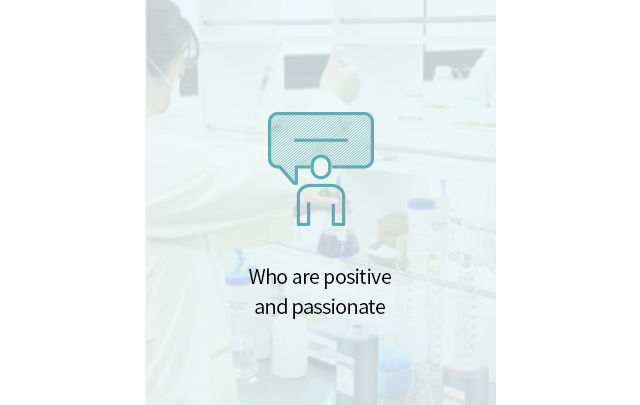 Who are positive
and passionate